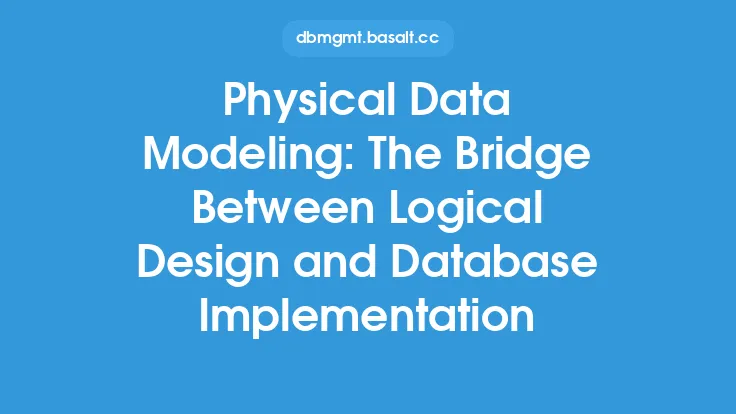 dbmgmt.basalt.cc

Physical Data Modeling: The Bridge Between Logical Design and Database Implementation